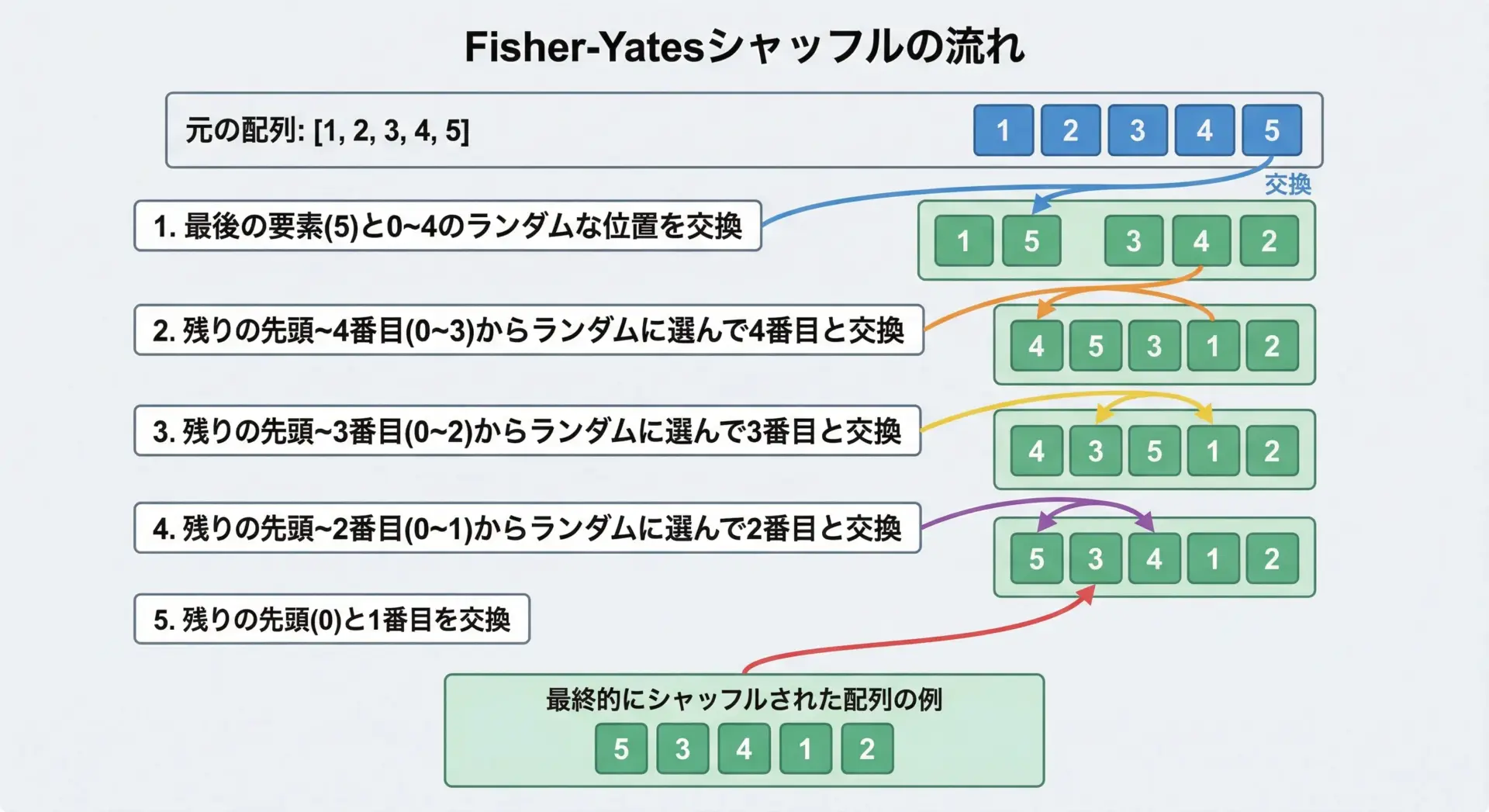 Fisher-Yatesシャッフルの流れ

元の配列: [1, 2, 3, 4, 5]

1 2 3 4 5

交換

1. 最後の要素(5)と0~4のランダムな位置を交換

1 5 3 4 2

2. 残りの先頭~4番目(0~3)からランダムに選んで4番目と交換

4 5 3 1 2

3. 残りの先頭~3番目(0~2)からランダムに選んで3番目と交換

4 3 5 1 2

4. 残りの先頭~2番目(0~1)からランダムに選んで2番目と交換

5 3 4 1 2

5. 残りの先頭(0)と1番目を交換

最終的にシャッフルされた配列の例

5 3 4 1 2